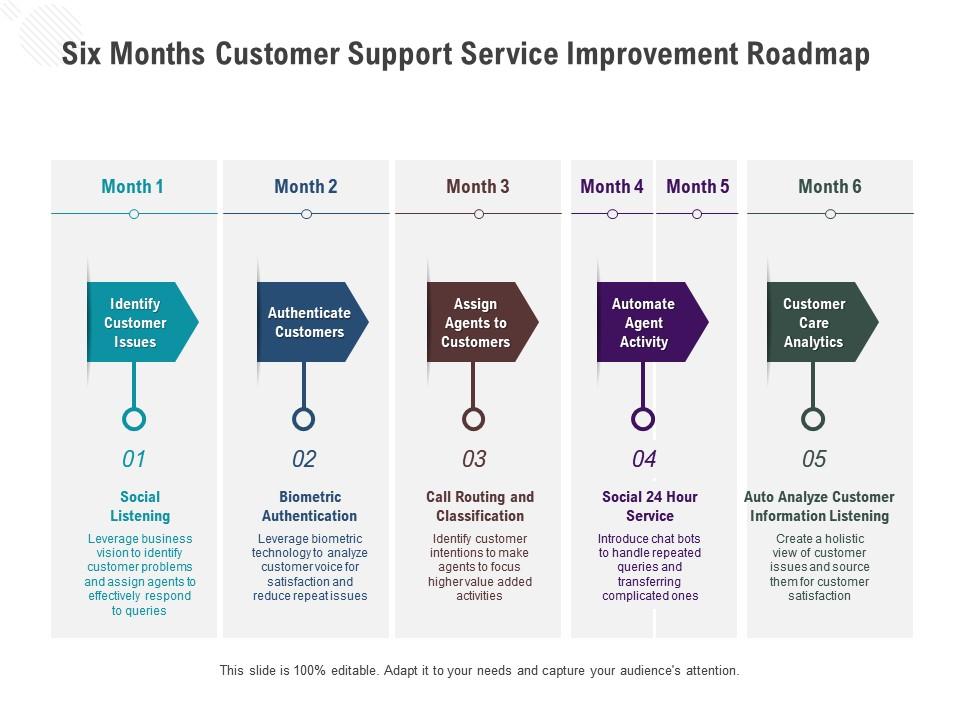 Six Months Customer Support Service Improvement Roadmap

Month 1

Identify Customer Issues

01

Social Listening

Leverage business vision to identify customer problems and assign agents to effectively respond to queries

Month 2

Authenticate Customers

02

Biometric Authentication

Leverage biometric technology to analyze customer voice for satisfaction and reduce repeat issues

Month 3

Assign Agents to Customers

03

Call Routing and Classification

Identify customer intentions to make agents to focus higher value added activities

Month 4

Month 5

Automate Agent Activity

04

Social 24 Hour Service

Introduce chat bots to handle repeated queries and transferring complicated ones

Month 6

Customer Care Analytics

05

Auto Analyze Customer Information Listening

Create a holistic view of customer issues and source them for customer satisfaction

This slide is 100% editable. Adapt it to your needs and capture your audience's attention.